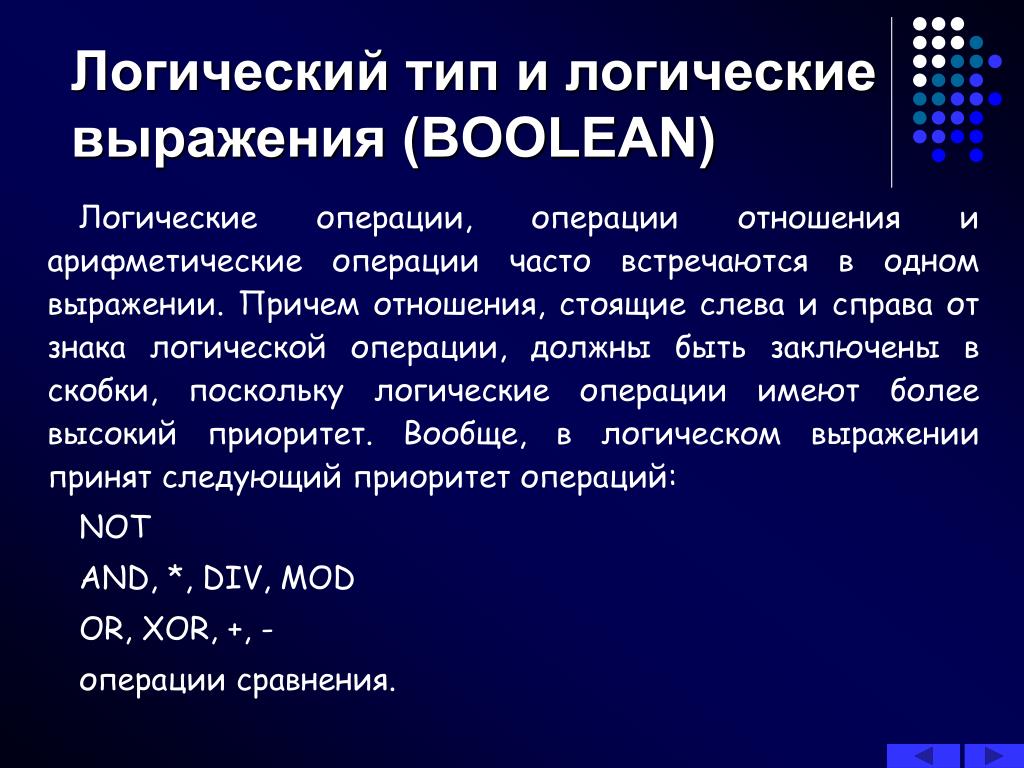 Логический тип и логические выражения (BOOLEAN)

Логические операции, операции отношения и арифметические операции часто встречаются в одном выражении. Причем отношения, стоящие слева и справа от знака логической операции, должны быть заключены в скобки, поскольку логические операции имеют более высокий приоритет. Вообще, в логическом выражении принят следующий приоритет операций:

NOT

AND, *, DIV, MOD

OR, XOR, +, -

операции сравнения.